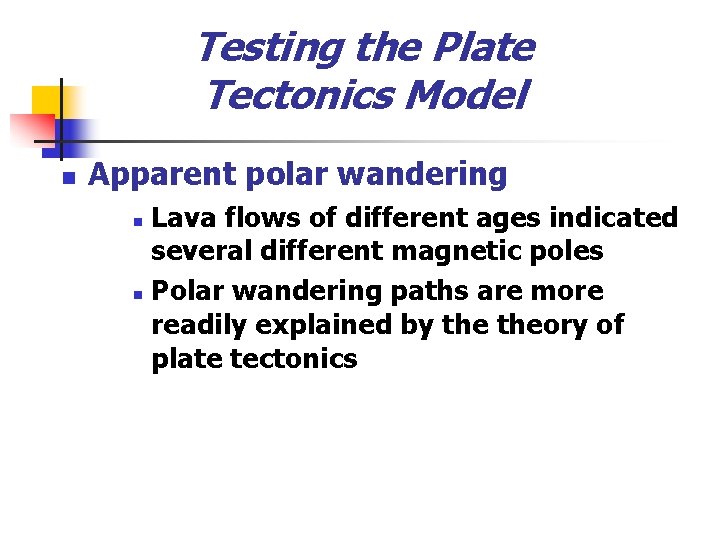 Testing the Plate Tectonics Model

Apparent polar wandering

Lava flows of different ages indicated several different magnetic poles

Polar wandering paths are more readily explained by the theory of plate tectonics